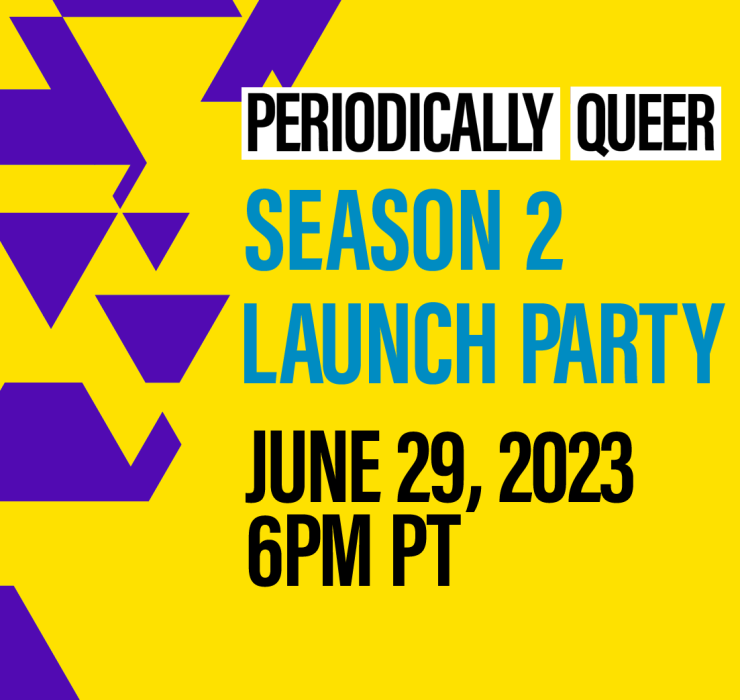 PERIODICALLY QUEER

SEASON 2 LAUNCH PARTY

JUNE 29, 2023 6PM PT